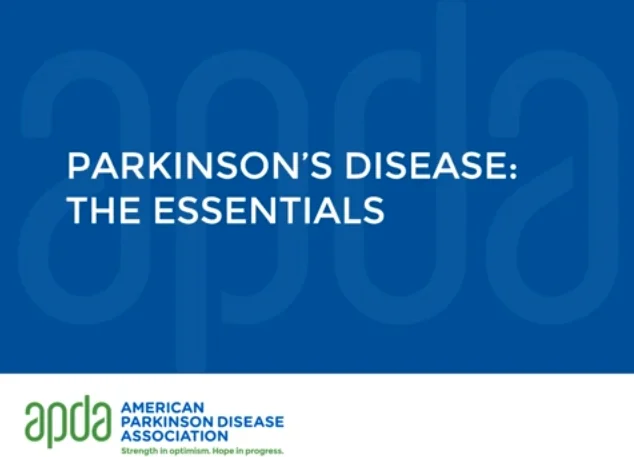 apda

PARKINSON'S DISEASE: THE ESSENTIALS

apda AMERICAN PARKINSON DISEASE ASSOCIATION

Strength in optimism. Hope in progress.